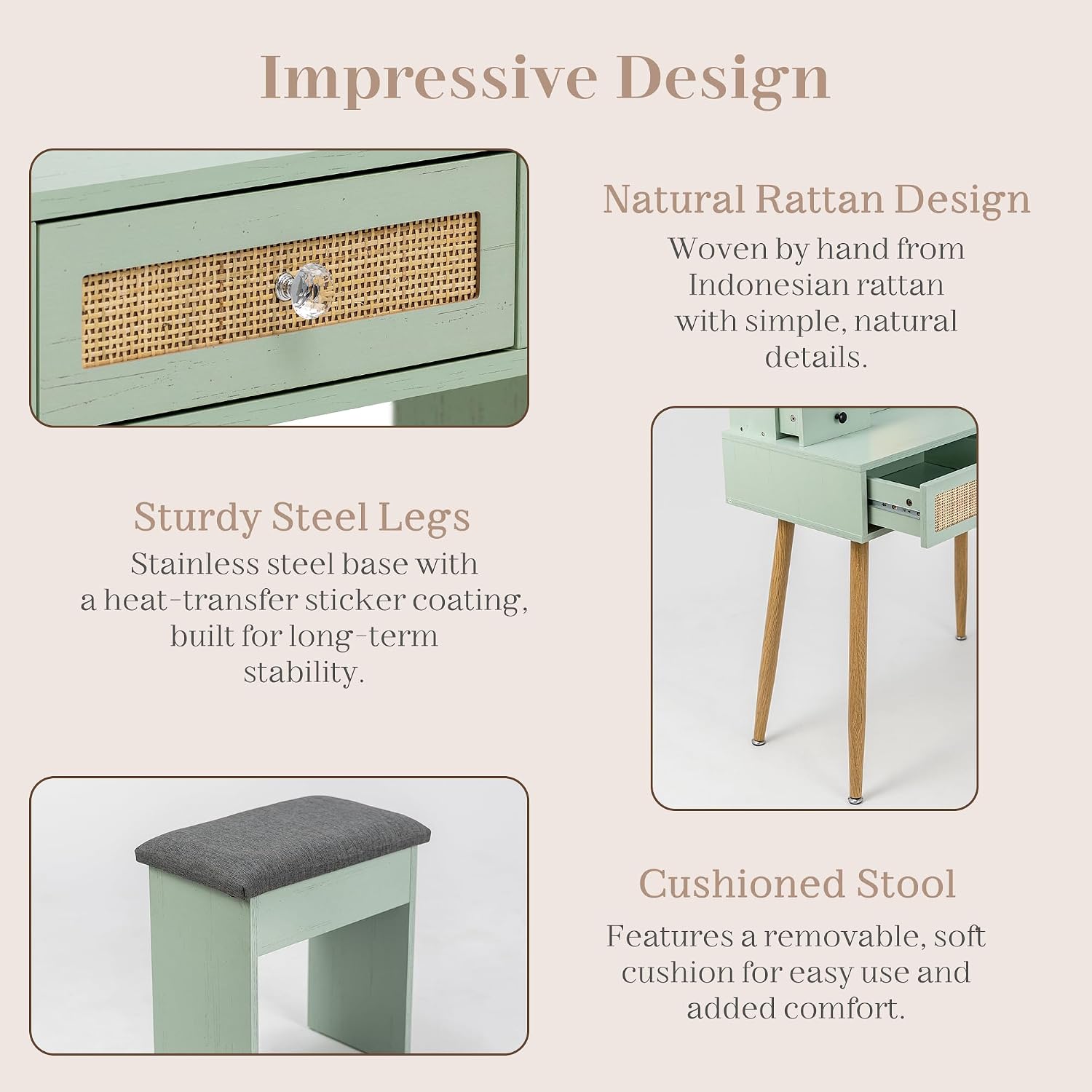 Impressive Design

Natural Rattan Design

Woven by hand from Indonesian rattan with simple, natural details.

Sturdy Steel Legs

Stainless steel base with a heat-transfer sticker coating, built for long-term stability.

Cushioned Stool

Features a removable, soft cushion for easy use and added comfort.